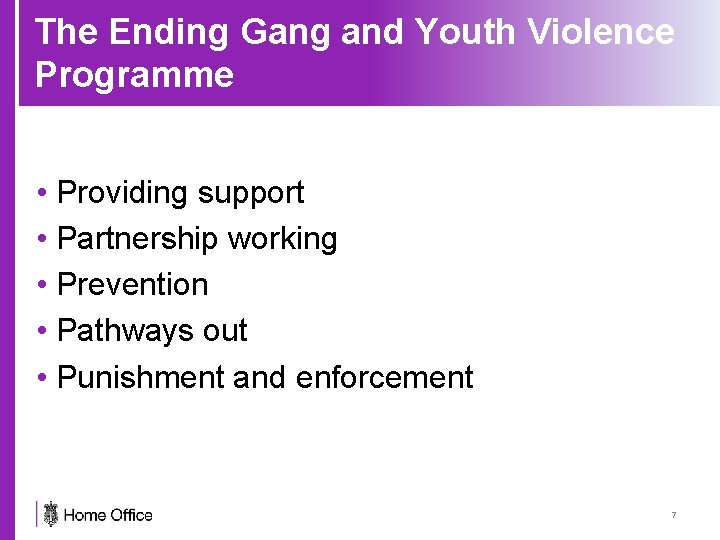 The Ending Gang and Youth Violence Programme

• Providing support
• Partnership working
• Prevention
• Pathways out
• Punishment and enforcement

Home Office

7